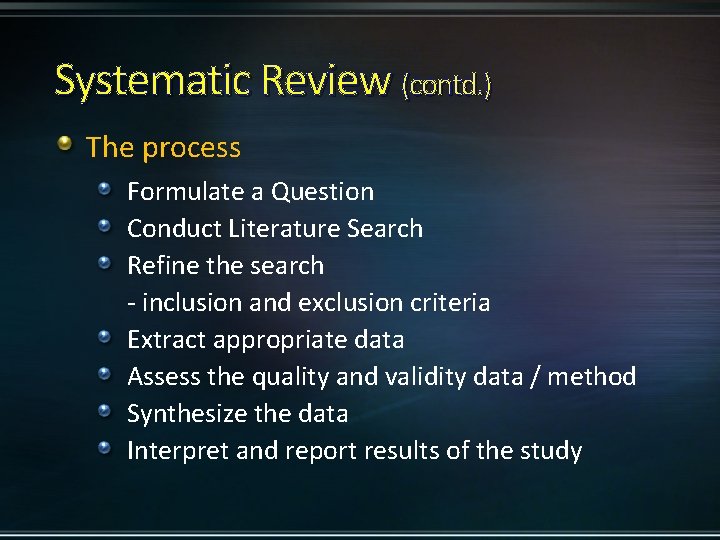 Systematic Review (contd.)

The process

Formulate a Question

Conduct Literature Search

Refine the search
- inclusion and exclusion criteria

Extract appropriate data

Assess the quality and validity data / method

Synthesize the data

Interpret and report results of the study